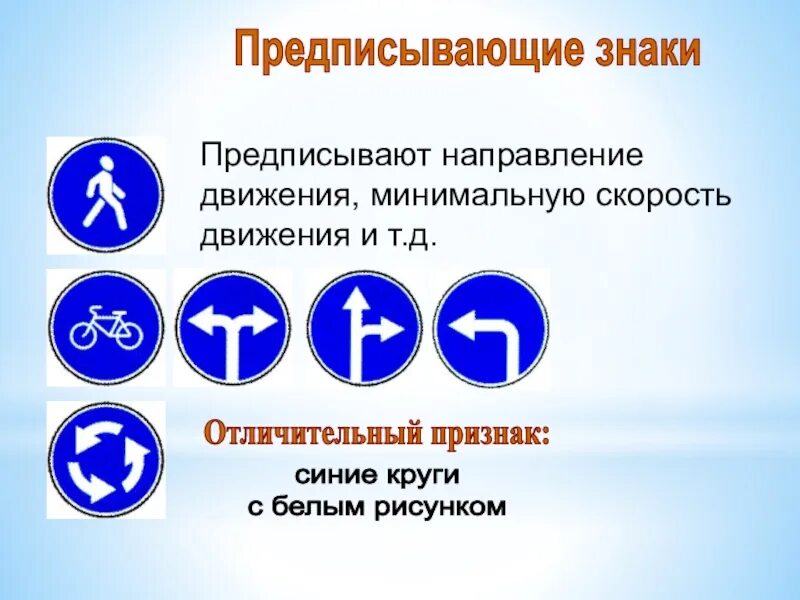 Предписывающие знаки

Предписывают направление движения, минимальную скорость движения и т.д.

Отличительный признак:

синие круги с белым рисунком